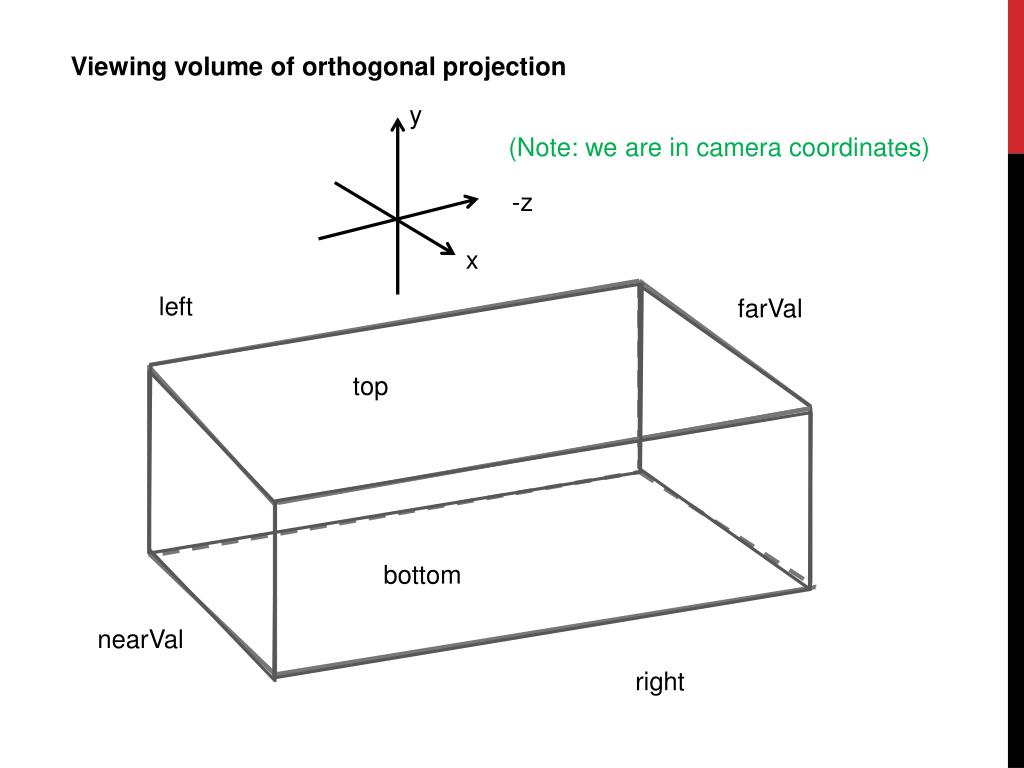 Viewing volume of orthogonal projection

y

(Note: we are in camera coordinates)

-z

x

left

farVal

top

bottom

nearVal

right